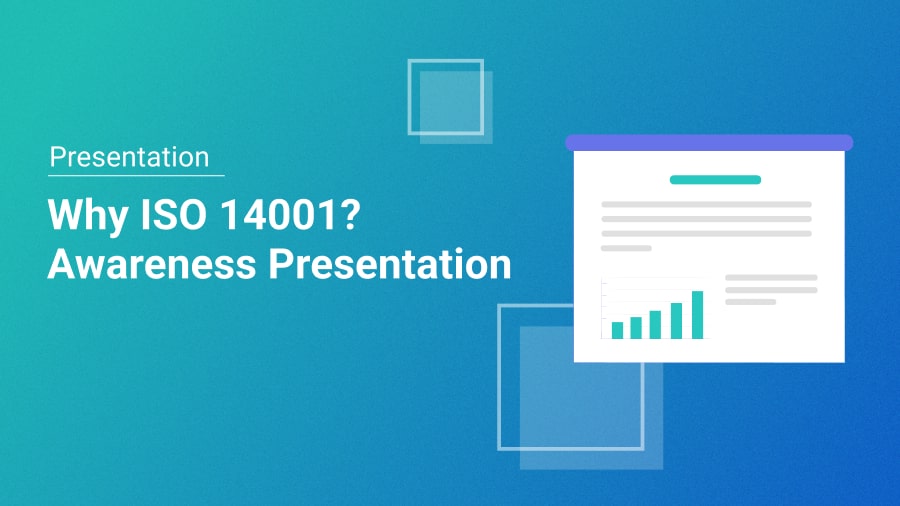 Presentation

Why ISO 14001?
Awareness Presentation